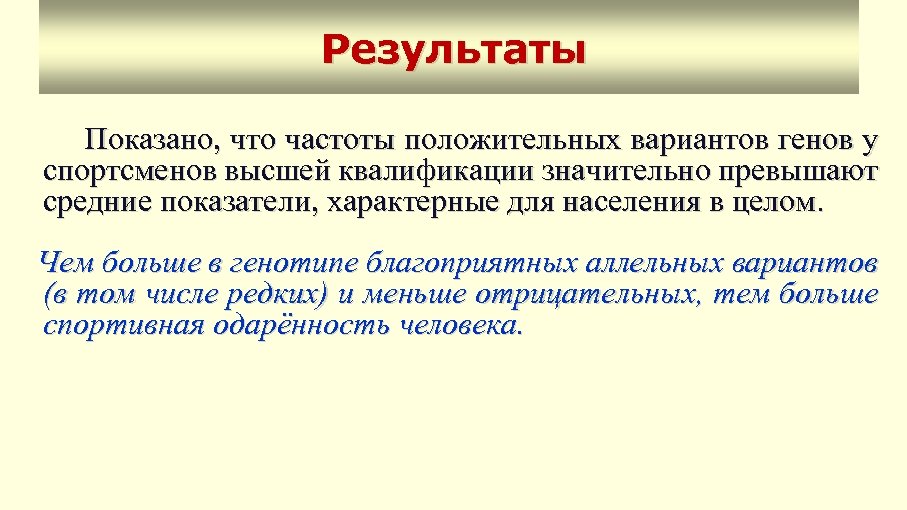 Результаты

Показано, что частоты положительных вариантов генов у спортсменов высшей квалификации значительно превышают средние показатели, характерные для населения в целом.

Чем больше в генотипе благоприятных аллельных вариантов (в том числе редких) и меньше отрицательных, тем больше спортивная одарённость человека.